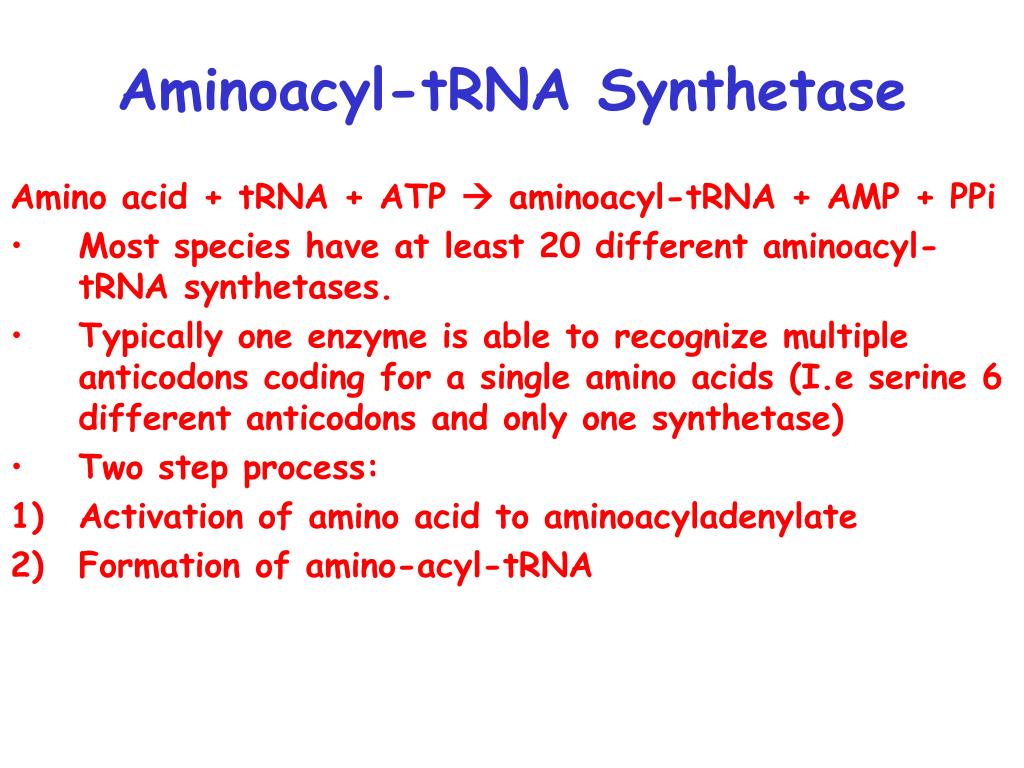 Aminoacyl-tRNA Synthetase

Amino acid + tRNA + ATP → aminoacyl-tRNA + AMP + PPi

• Most species have at least 20 different aminoacyl-tRNA synthetases.

• Typically one enzyme is able to recognize multiple anticodons coding for a single amino acids (I.e serine 6 different anticodons and only one synthetase)

• Two step process:

1) Activation of amino acid to aminoacyladenylate

2) Formation of amino-acyl-tRNA